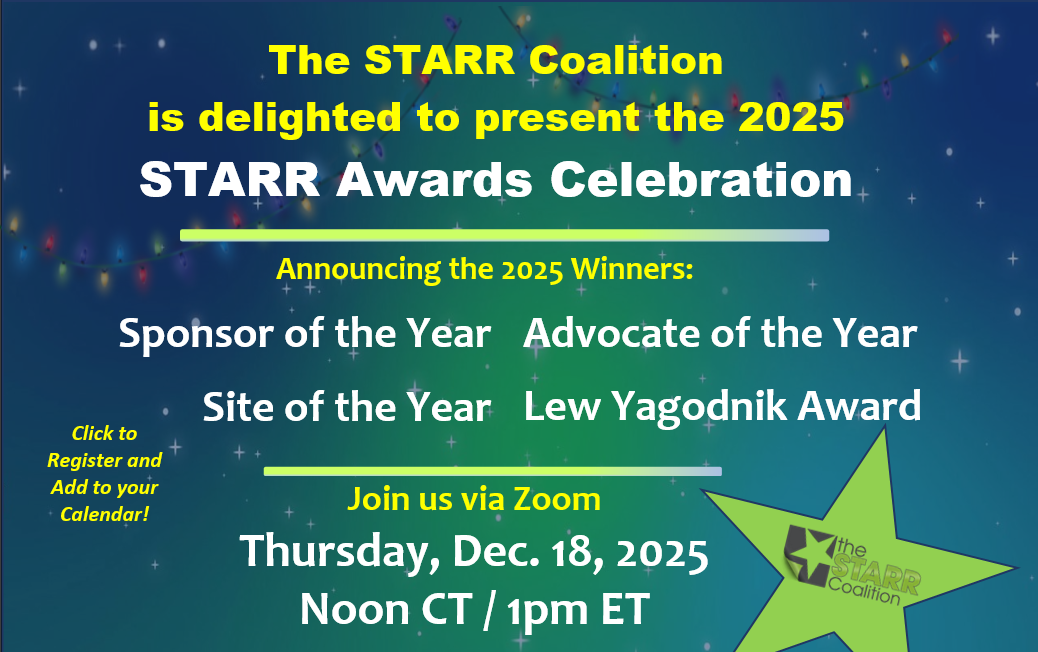 The STARR Coalition
is delighted to present the 2025
STARR Awards Celebration

Announcing the 2025 Winners:

Sponsor of the Year Advocate of the Year

Site of the Year Lew Yagodnik Award

Click to Register and Add to your Calendar!

Join us via Zoom

Thursday, Dec. 18, 2025
Noon CT / 1pm ET

the STARR Coalition